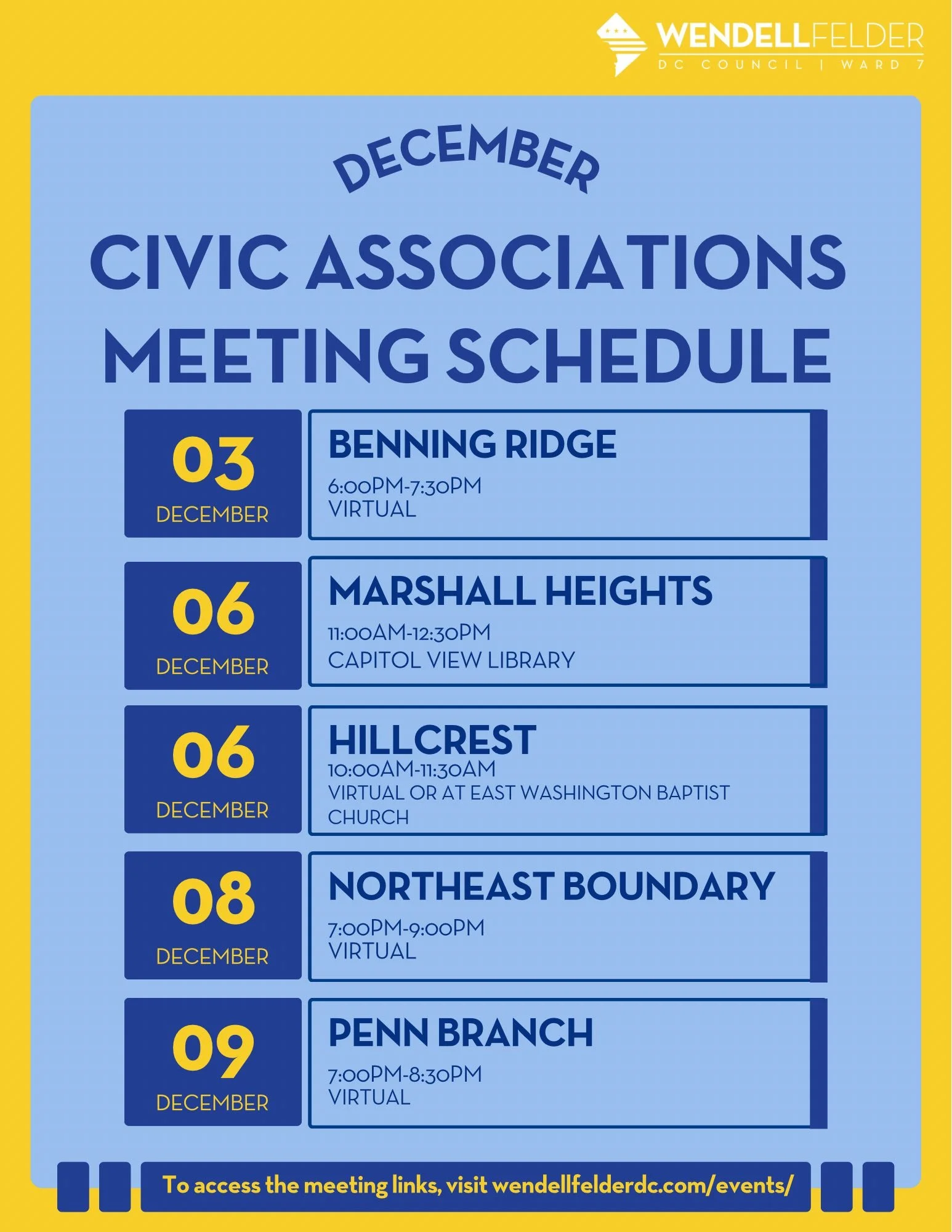 WENDELLFELDER
DC COUNCIL | WARD 7

DECEMBER

CIVIC ASSOCIATIONS MEETING SCHEDULE

03
DECEMBER

BENNING RIDGE
6:00PM-7:30PM
VIRTUAL

06
DECEMBER

MARSHALL HEIGHTS
11:00AM-12:30PM
CAPITOL VIEW LIBRARY

06
DECEMBER

HILLCREST
10:00AM-11:30AM
VIRTUAL OR AT EAST WASHINGTON BAPTIST CHURCH

08
DECEMBER

NORTHEAST BOUNDARY
7:00PM-9:00PM
VIRTUAL

09
DECEMBER

PENN BRANCH
7:00PM-8:30PM
VIRTUAL

To access the meeting links, visit wendellfelderdc.com/events/